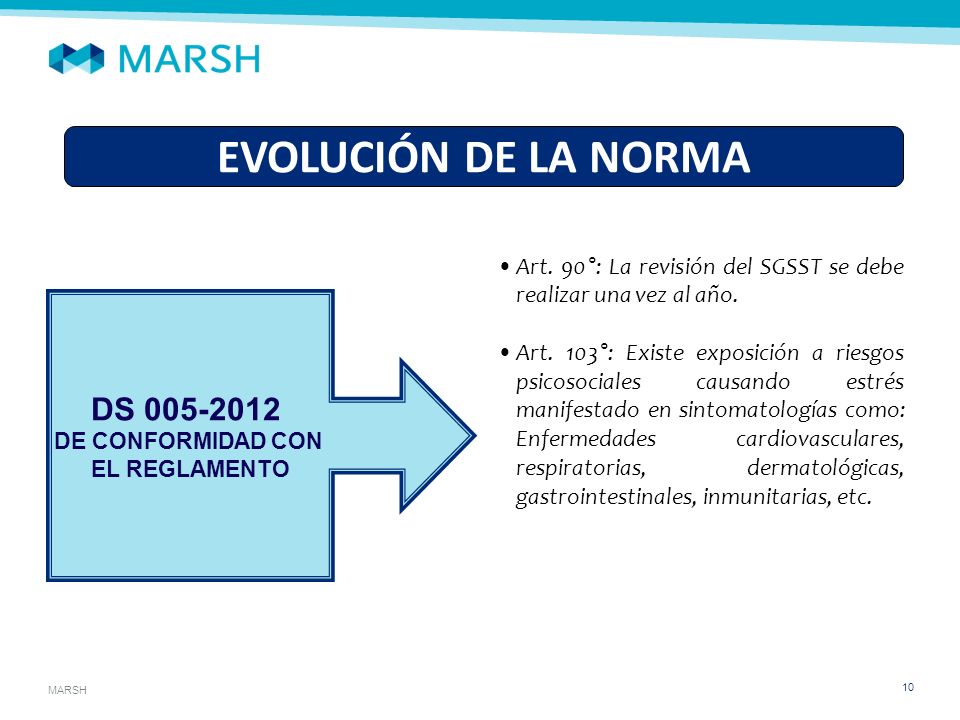 MARSH

EVOLUCIÓN DE LA NORMA

DS 005-2012
DE CONFORMIDAD CON EL REGLAMENTO

• Art. 90°: La revisión del SGSST se debe realizar una vez al año.

• Art. 103°: Existe exposición a riesgos psicosociales causando estrés manifestado en sintomatologías como: Enfermedades cardiovasculares, respiratorias, dermatológicas, gastrointestinales, inmunitarias, etc.

MARSH

10